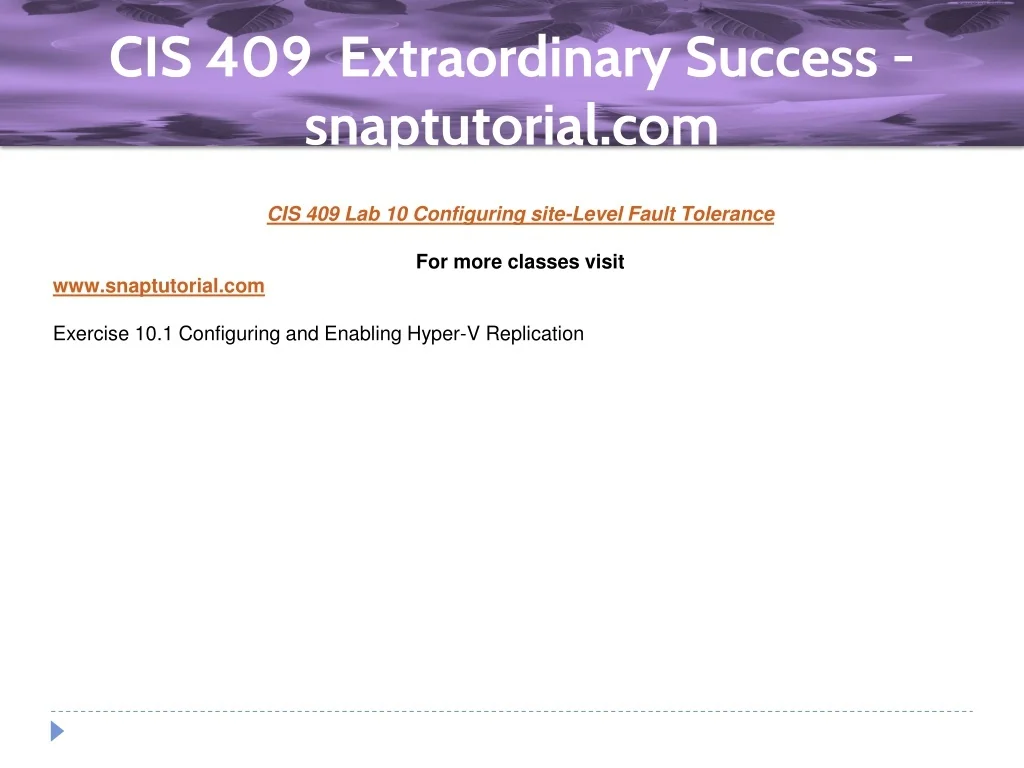 CIS 409 Extraordinary Success - snaptutorial.com

CIS 409 Lab 10 Configuring site-Level Fault Tolerance

For more classes visit
www.snaptutorial.com

Exercise 10.1 Configuring and Enabling Hyper-V Replication